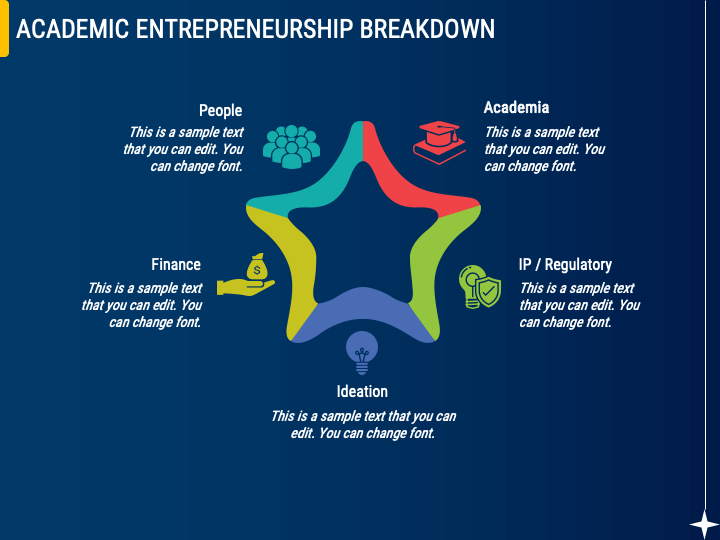 ACADEMIC ENTREPRENEURSHIP BREAKDOWN

People
This is a sample text that you can edit. You can change font.

Academia
This is a sample text that you can edit. You can change font.

Finance
This is a sample text that you can edit. You can change font.

IP / Regulatory
This is a sample text that you can edit. You can change font.

Ideation
This is a sample text that you can edit. You can change font.